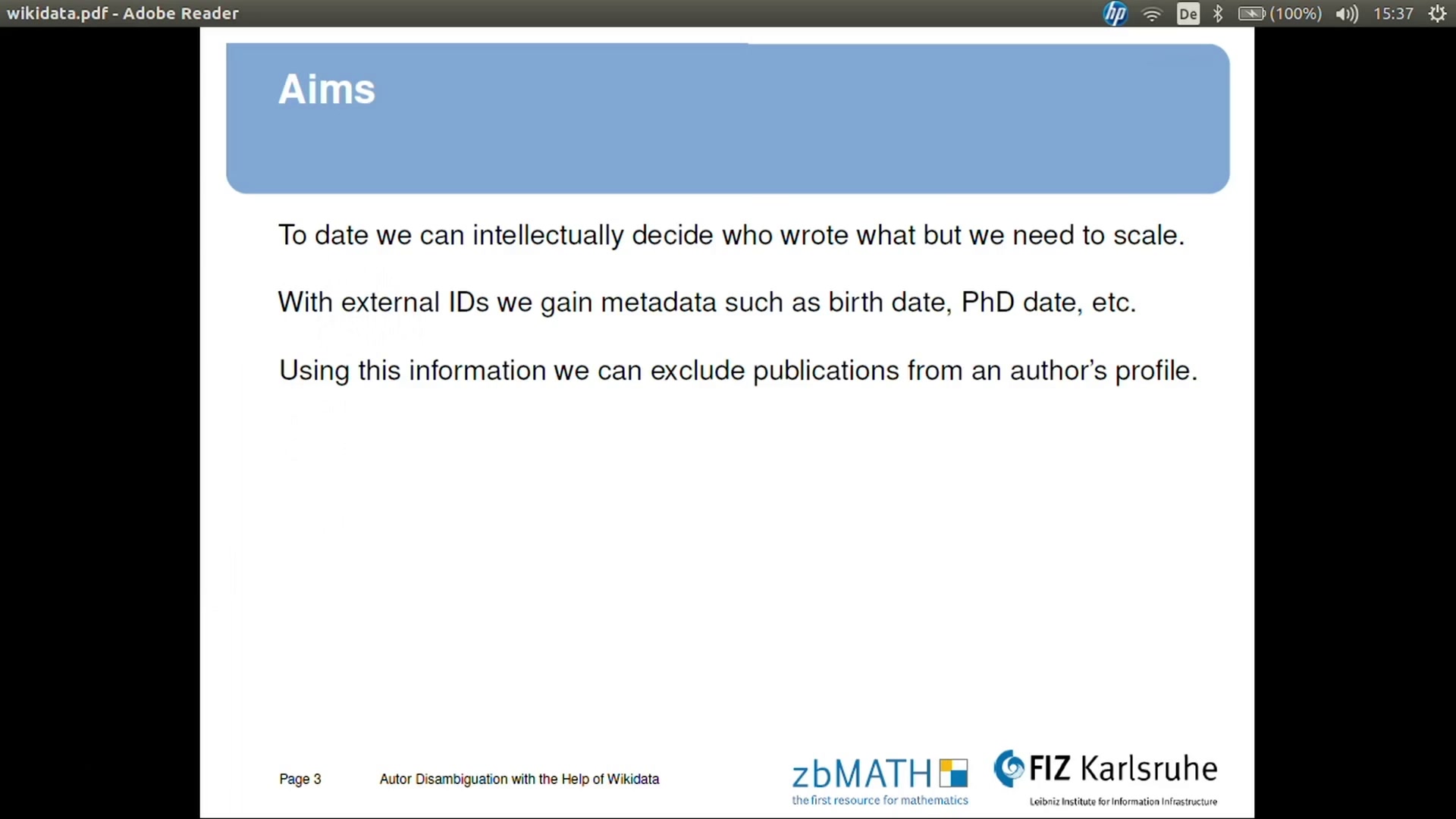 wikidata.pdf - Adobe Reader

De (100%) 15:37

Aims

To date we can intellectually decide who wrote what but we need to scale.

With external IDs we gain metadata such as birth date, PhD date, etc.

Using this information we can exclude publications from an author's profile.

Page 3 Autor Disambiguation with the Help of Wikidata

zbMATH
the first resource for mathematics

FIZ Karlsruhe
Leibniz Institute for Information Infrastructure